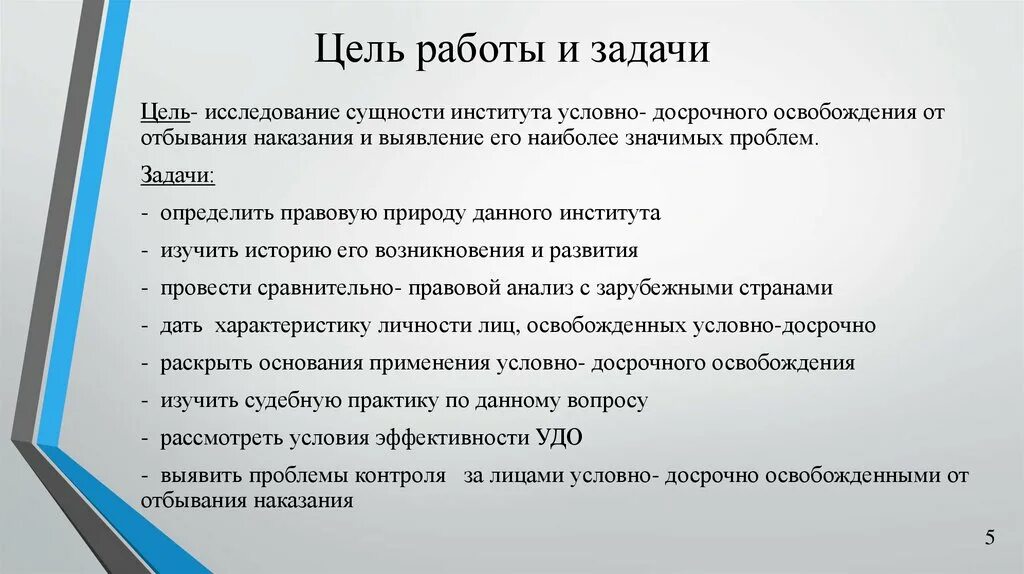 Цель работы и задачи

Цель- исследование сущности института условно- досрочного освобождения от отбывания наказания и выявление его наиболее значимых проблем.

Задачи:

- определить правовую природу данного института
- изучить историю его возникновения и развития
- провести сравнительно- правовой анализ с зарубежными странами
- дать характеристику личности лиц, освобожденных условно-досрочно
- раскрыть основания применения условно- досрочного освобождения
- изучить судебную практику по данному вопросу
- рассмотреть условия эффективности УДО
- выявить проблемы контроля за лицами условно- досрочно освобожденными от отбывания наказания

5